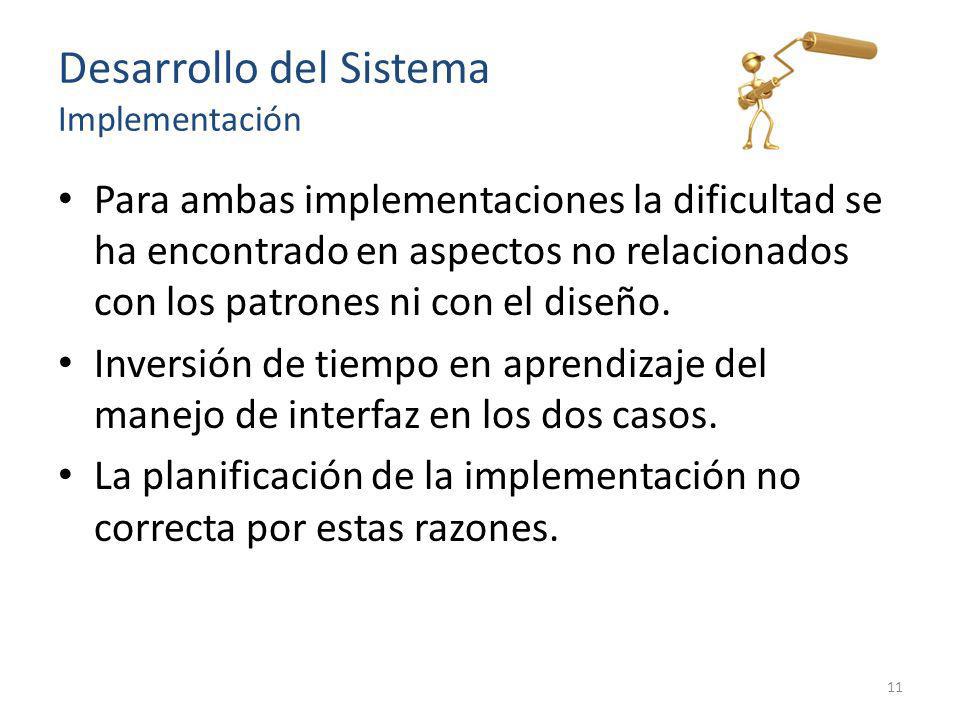 Desarrollo del Sistema
Implementación

• Para ambas implementaciones la dificultad se ha encontrado en aspectos no relacionados con los patrones ni con el diseño.

• Inversión de tiempo en aprendizaje del manejo de interfaz en los dos casos.

• La planificación de la implementación no correcta por estas razones.

11